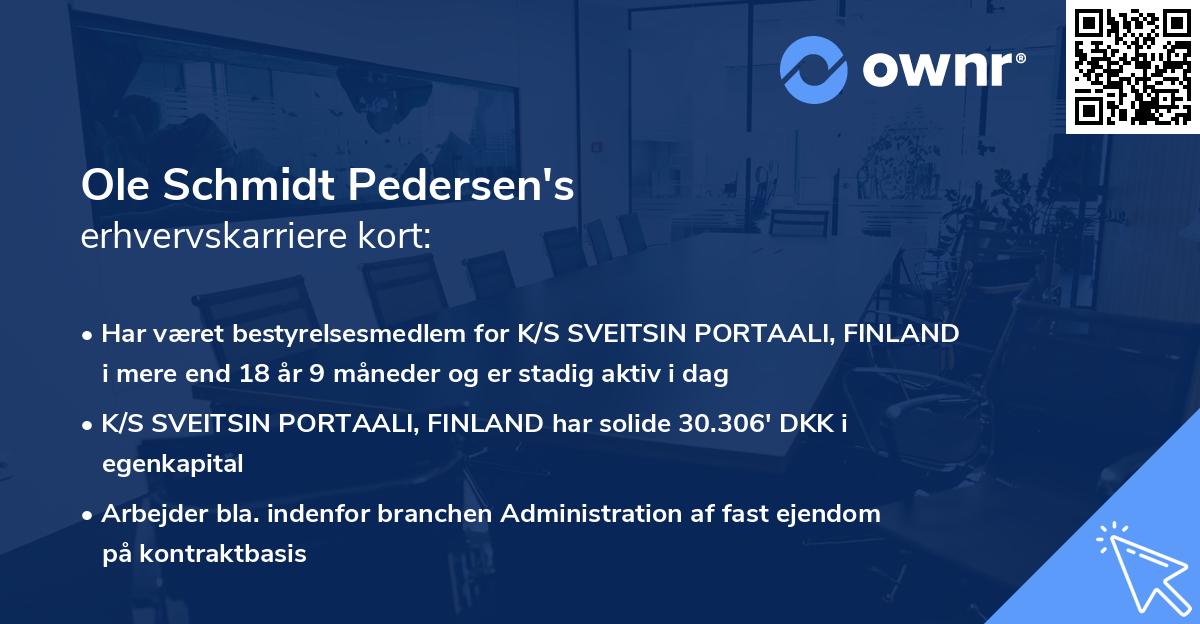 ownr®

Ole Schmidt Pedersen's
erhvervskarriere kort:

• Har været bestyrelsesmedlem for K/S SVEITSIN PORTAALI, FINLAND i mere end 18 år 9 måneder og er stadig aktiv i dag

• K/S SVEITSIN PORTAALI, FINLAND har solide 30.306' DKK i egenkapital

• Arbejder bla. indenfor branchen Administration af fast ejendom på kontraktbasis